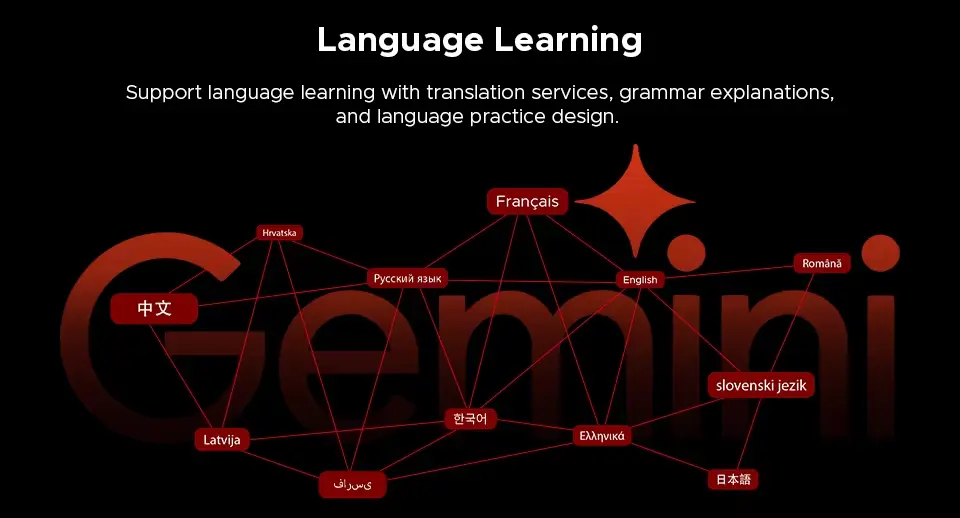 Language Learning

Support language learning with translation services, grammar explanations, and language practice design.

Gemini

Français

Hrvatska

Русский язык

English

Română

中文

slovenski jezik

한국어

Latvija

Ελληνικά

فارسی

日本語